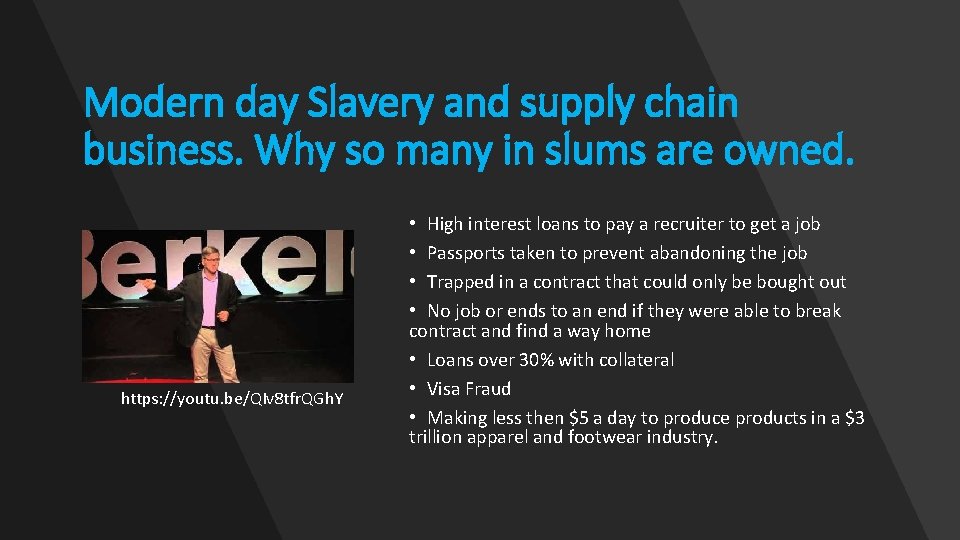 Modern day Slavery and supply chain business. Why so many in slums are owned.

Berkel

https://youtu.be/QIv8tfrQGhY

• High interest loans to pay a recruiter to get a job
• Passports taken to prevent abandoning the job
• Trapped in a contract that could only be bought out
• No job or ends to an end if they were able to break contract and find a way home
• Loans over 30% with collateral
• Visa Fraud
• Making less then \$5 a day to produce products in a \$3 trillion apparel and footwear industry.